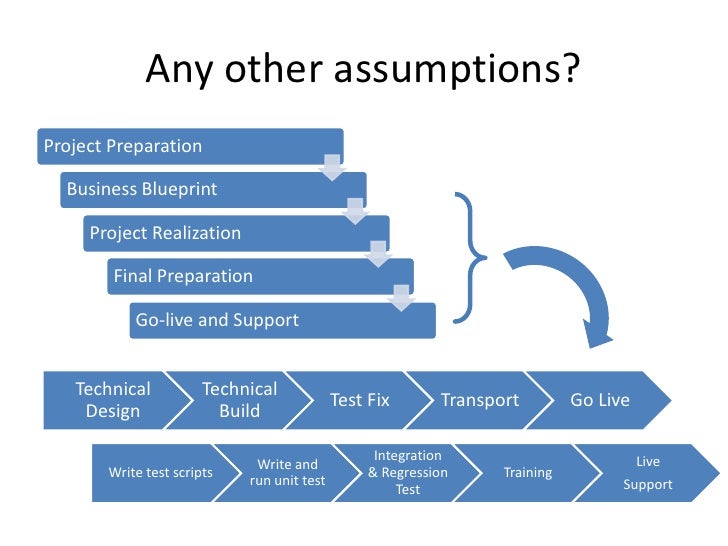 Any other assumptions?

Project Preparation

Business Blueprint

Project Realization

Final Preparation

Go-live and Support

Technical Design

Technical Build

Test Fix

Transport

Go Live

Write test scripts

Write and run unit test

Integration & Regression Test

Training

Live Support